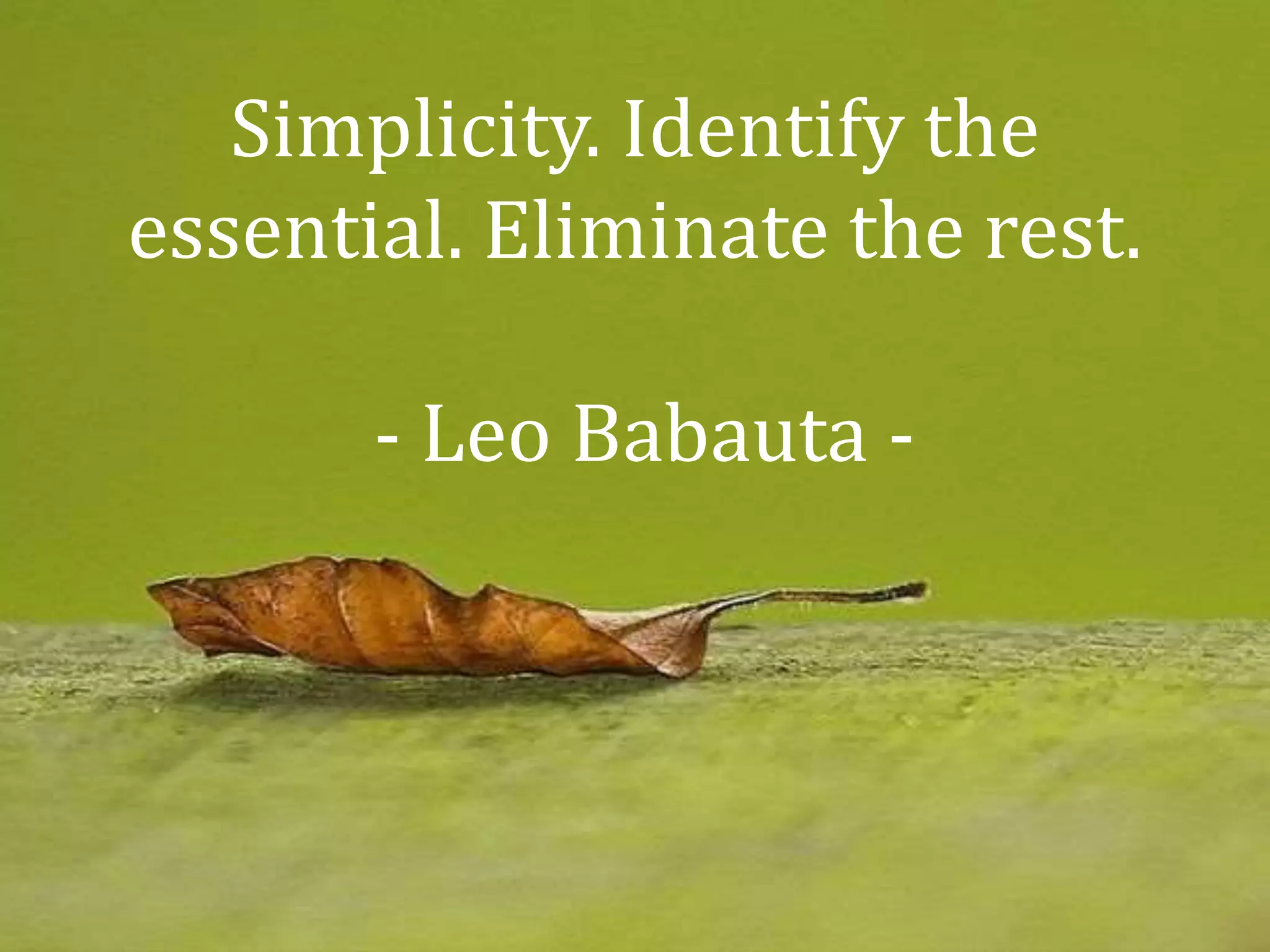 Simplicity. Identify the essential. Eliminate the rest.

- Leo Babauta -